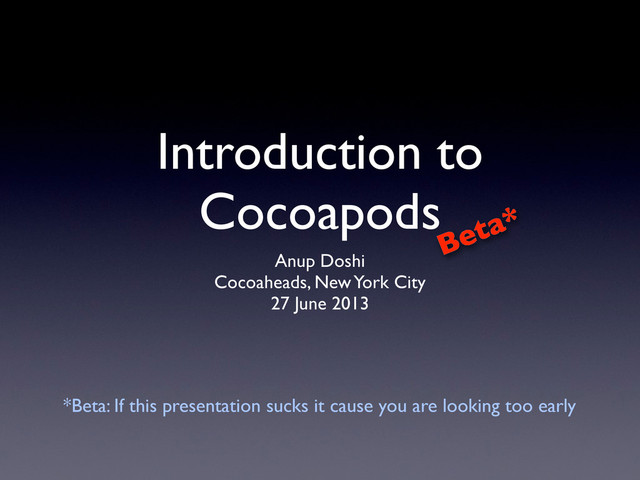 Introduction to Cocoapods

Beta*

Anup Doshi
Cocoaheads, New York City
27 June 2013

*Beta: If this presentation sucks it cause you are looking too early